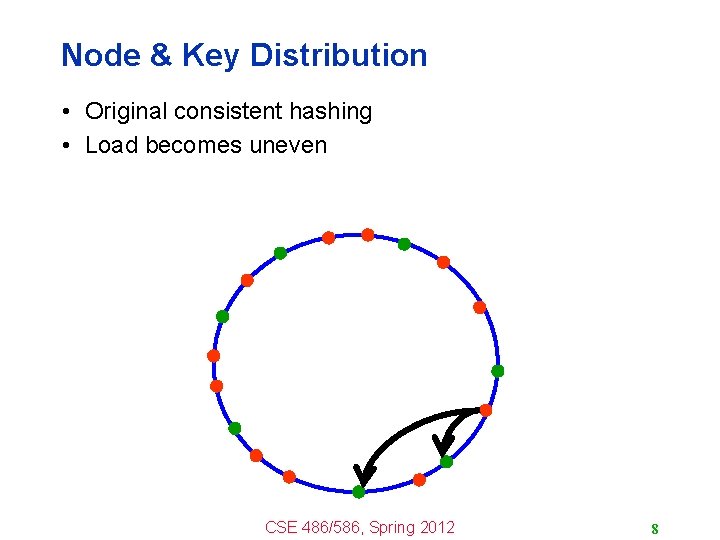 Node & Key Distribution

• Original consistent hashing
• Load becomes uneven

CSE 486/586, Spring 2012

8